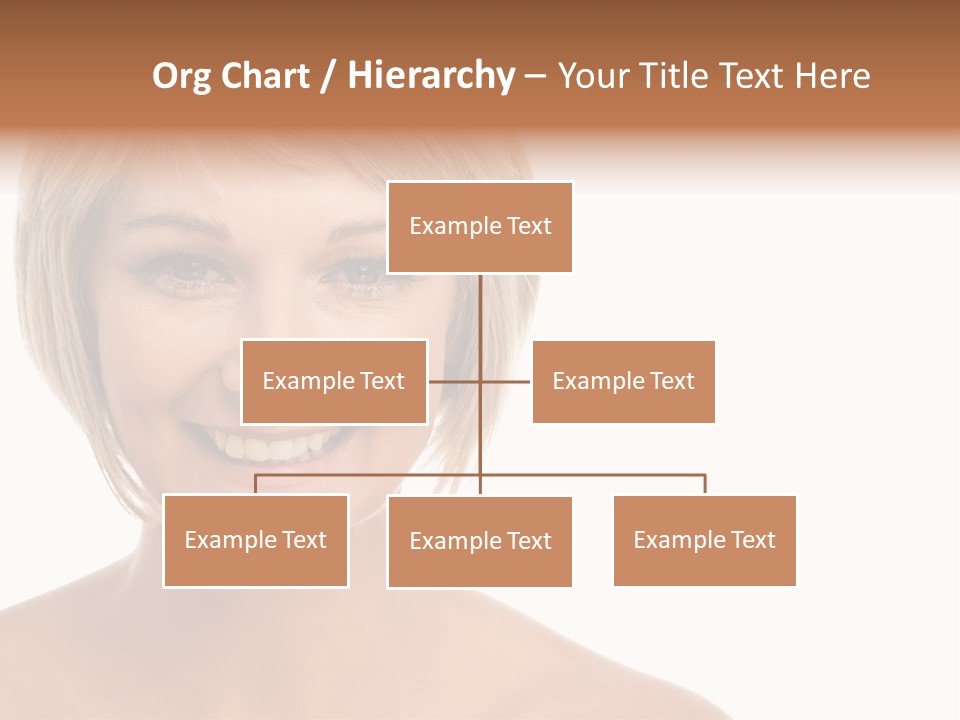 Org Chart / Hierarchy – Your Title Text Here

Example Text

Example Text

Example Text

Example Text

Example Text

Example Text